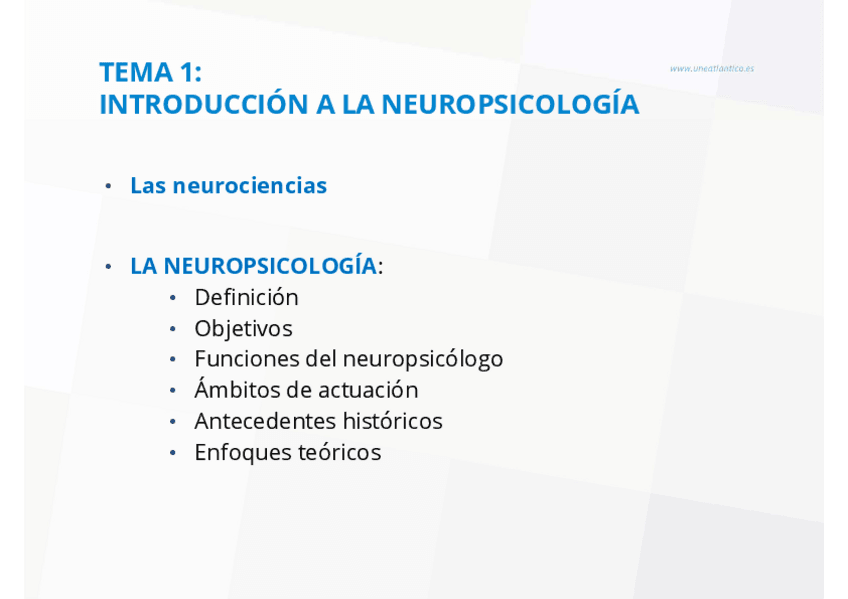 TEMA 1:
INTRODUCCIÓN A LA NEUROPSICOLOGÍA

www.uneatlantico.es

• Las neurociencias

• LA NEUROPSICOLOGÍA:
  • Definición
  • Objetivos
  • Funciones del neuropsicólogo
  • Ámbitos de actuación
  • Antecedentes históricos
  • Enfoques teóricos